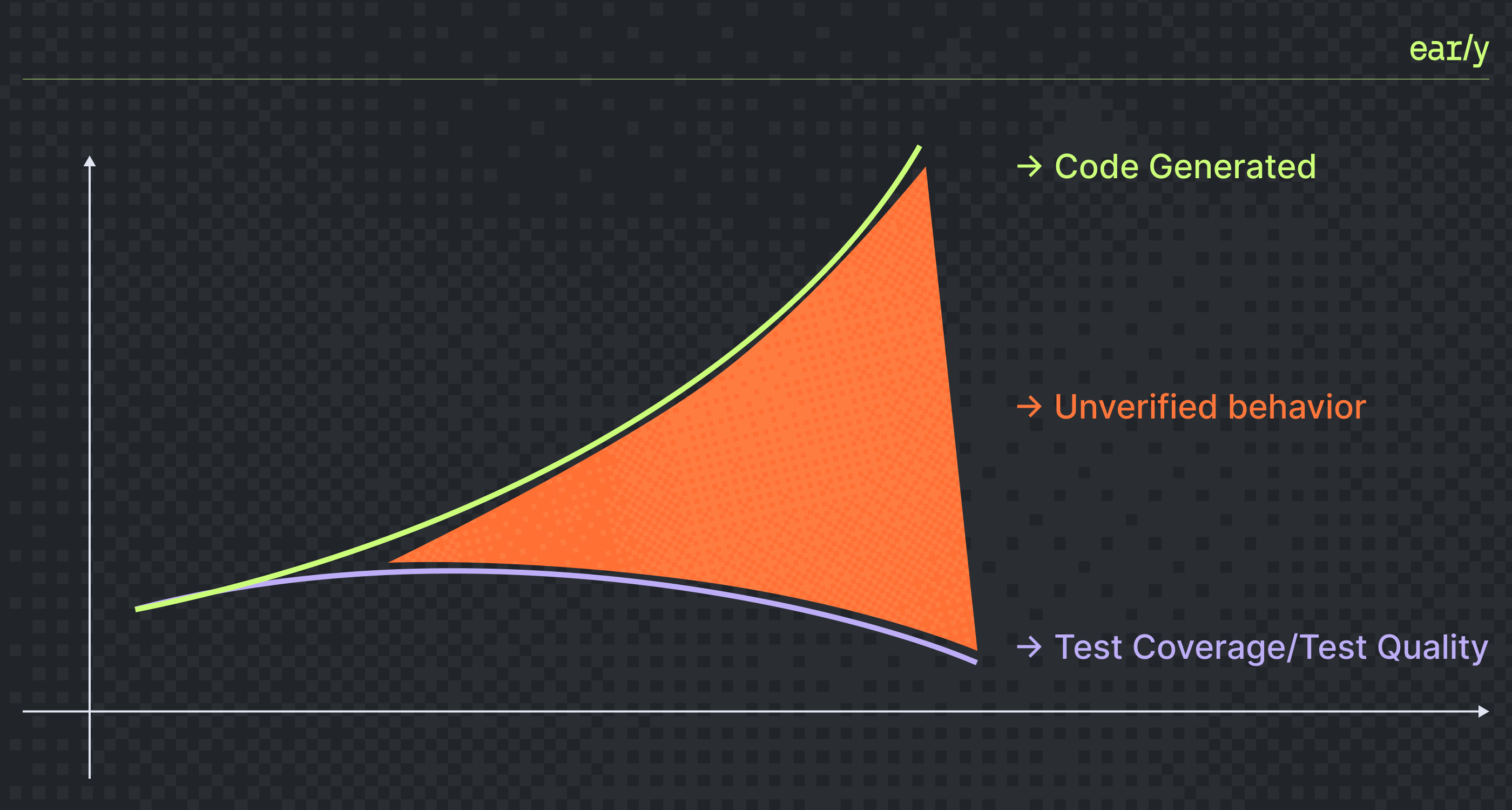 ear/y

→ Code Generated

→ Unverified behavior

→ Test Coverage/Test Quality